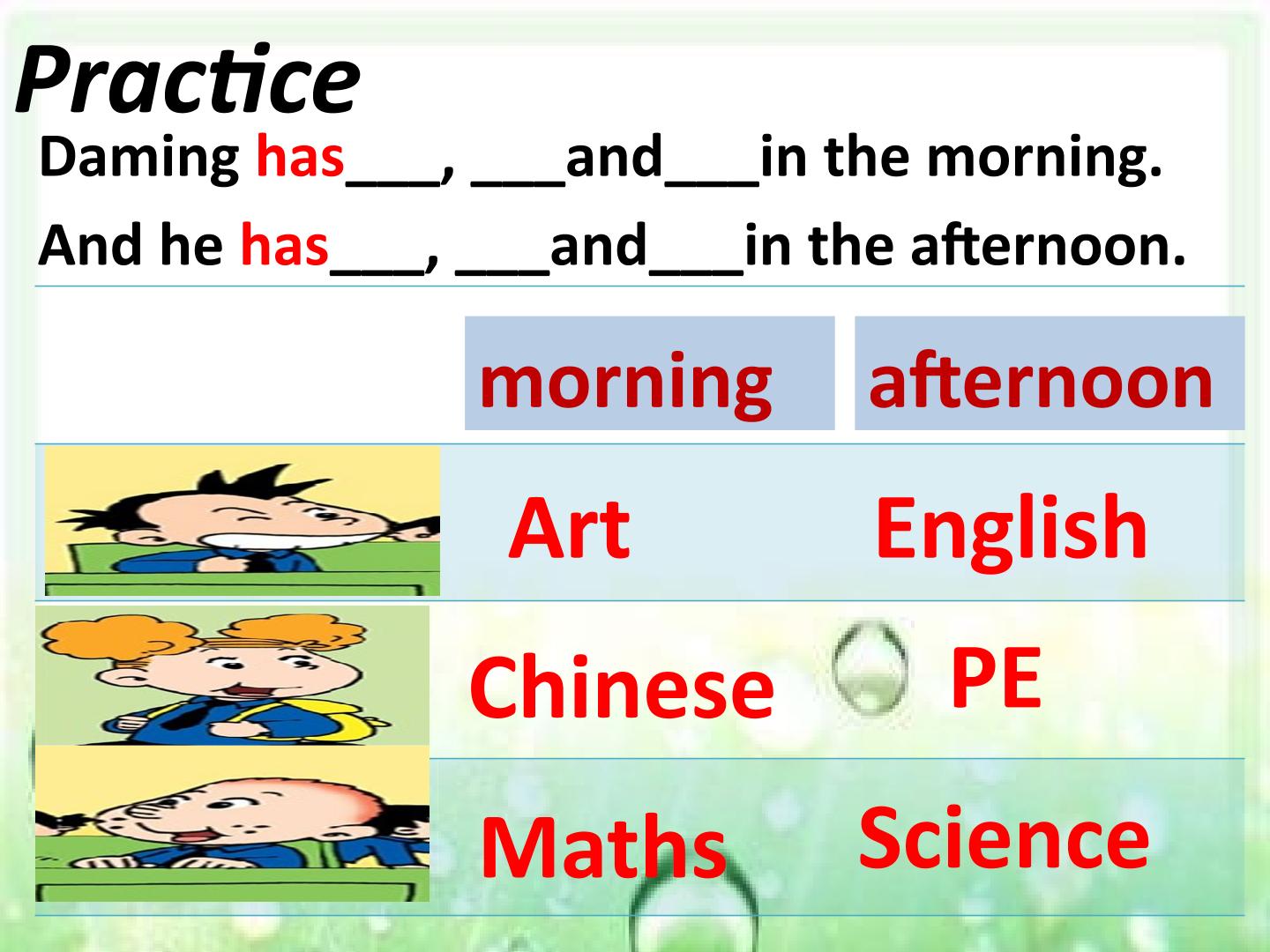 Practice

Daming has___, ___and___in the morning.

And he has___, ___and___in the afternoon.

| | morning | afternoon |
|---|---|---|
| | Art | English |
| | Chinese | PE |
| | Maths | Science |